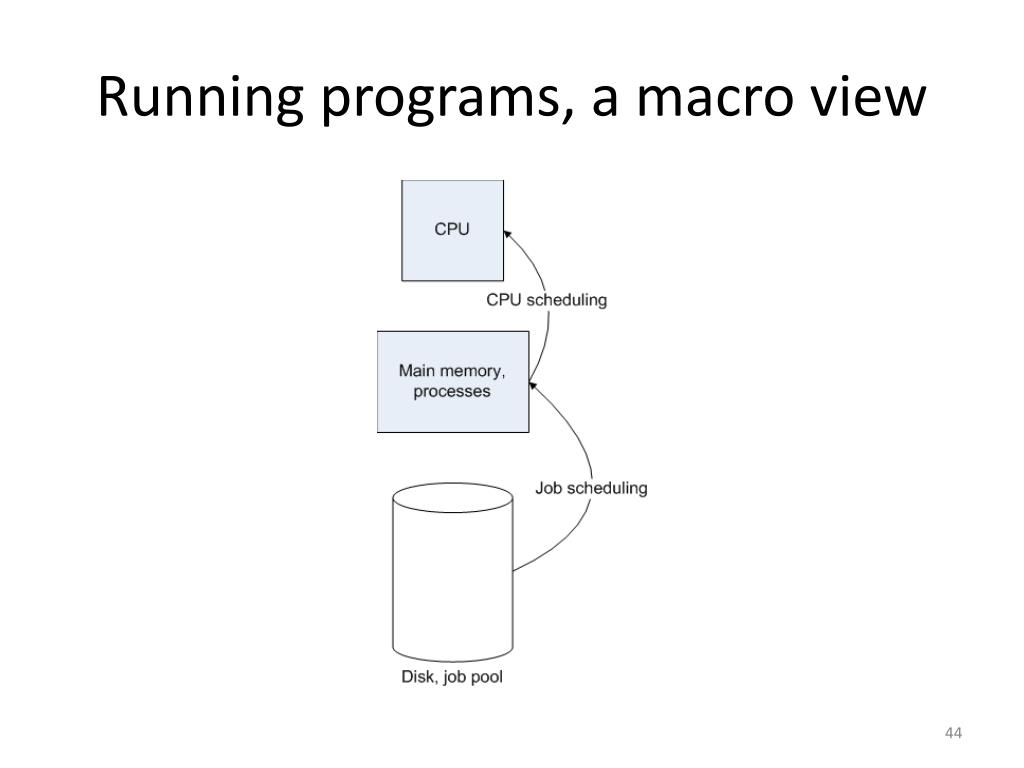 Running programs, a macro view

CPU

CPU scheduling

Main memory, processes

Job scheduling

Disk, job pool

44